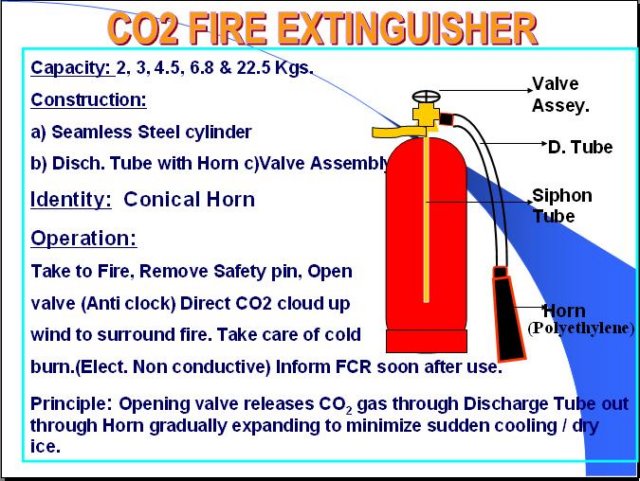 CO2 FIRE EXTINGUISHER

Capacity: 2, 3, 4.5, 6.8 & 22.5 Kgs.

Construction:

a) Seamless Steel cylinder

b) Disch. Tube with Horn c)Valve Assembly

Identity: Conical Horn

Operation:

Take to Fire, Remove Safety pin, Open valve (Anti clock) Direct CO2 cloud up wind to surround fire. Take care of cold burn.(Elect. Non conductive) Inform FCR soon after use.

Principle: Opening valve releases $CO_2$ gas through Discharge Tube out through Horn gradually expanding to minimize sudden cooling / dry ice.

Valve Assey.

D. Tube

Siphon Tube

Horn (Polyethylene)